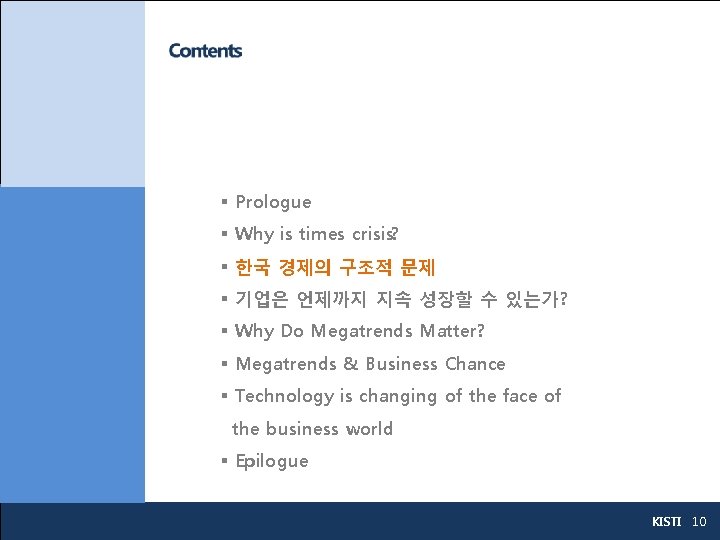 Contents

▪ Prologue
▪ Why is times crisis?
▪ 한국 경제의 구조적 문제
▪ 기업은 언제까지 지속 성장할 수 있는가?
▪ Why Do Megatrends Matter?
▪ Megatrends & Business Chance
▪ Technology is changing of the face of the business world
▪ Epilogue

KISTI 10